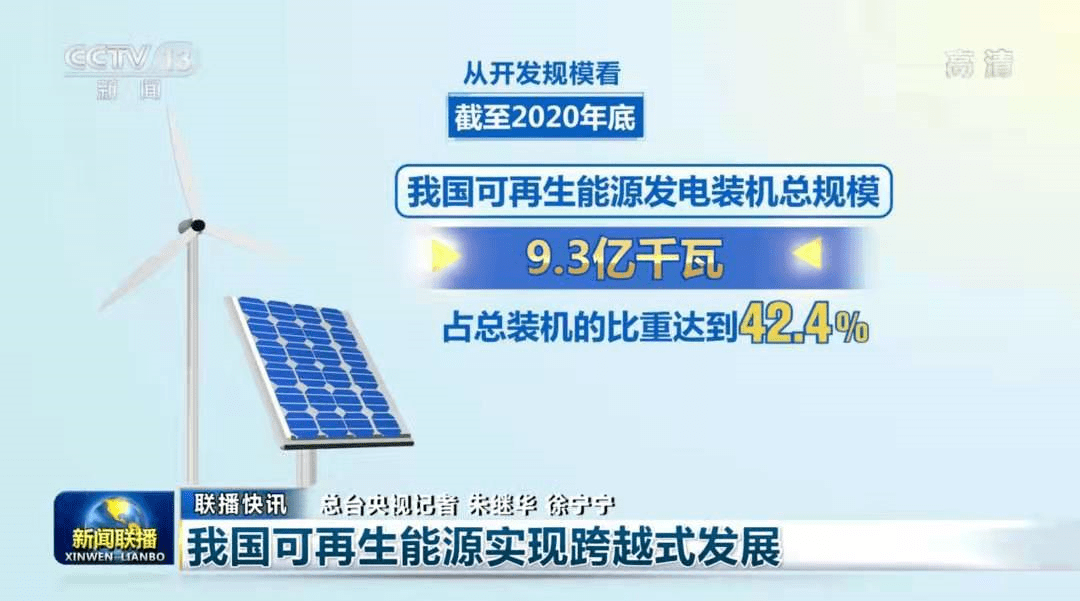 CCTV 13
新闻

高清

从开发规模看

截至2020年底

我国可再生能源发电装机总规模

9.3亿千瓦

占总装机的比重达到42.4%

新闻联播
XINWEN LIANBO

联播快讯 总台央视记者 朱继华 徐宁宁

我国可再生能源实现跨越式发展